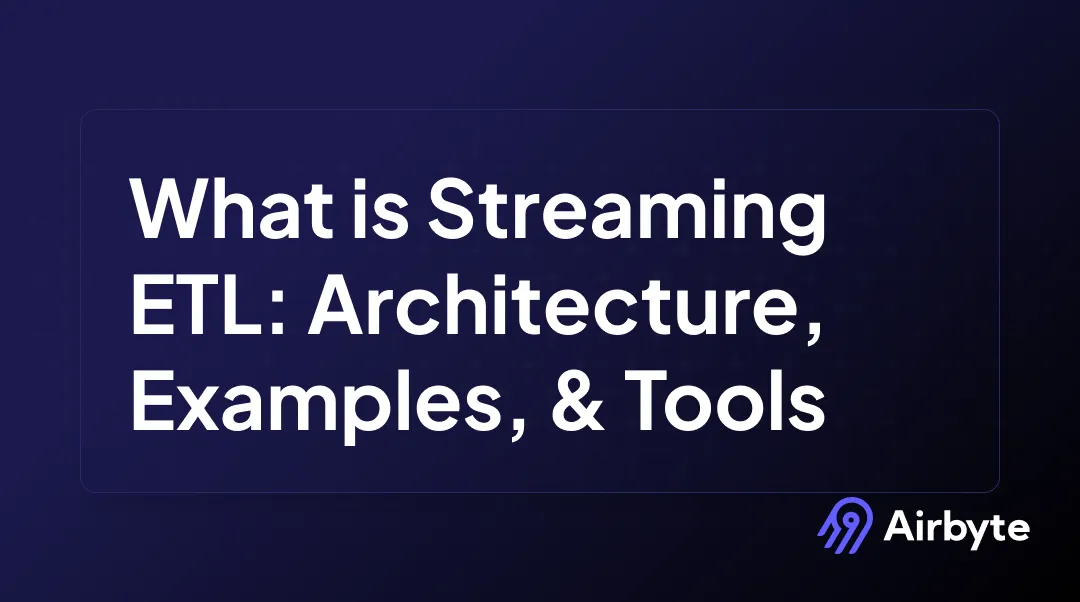 What is Streaming ETL: Architecture, Examples, & Tools

Airbyte